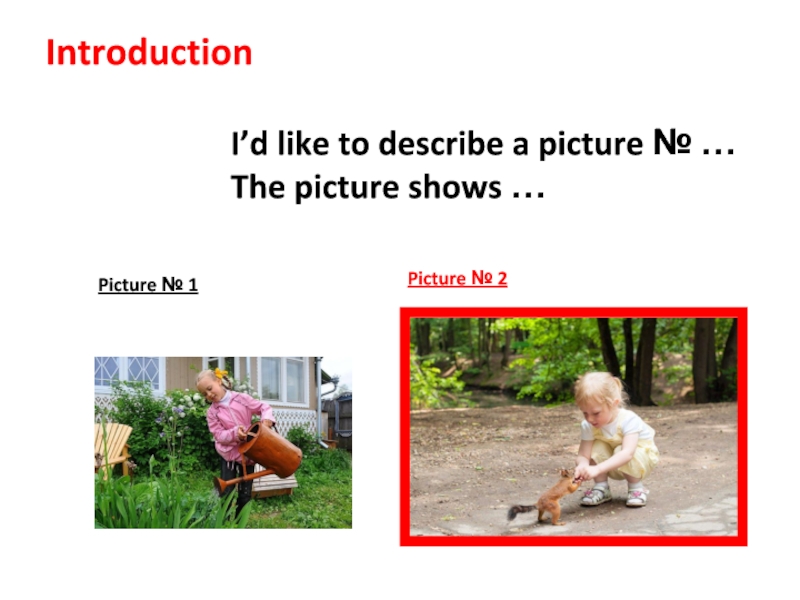 Introduction

I’d like to describe a picture № …
The picture shows …

Picture № 1

Picture № 2